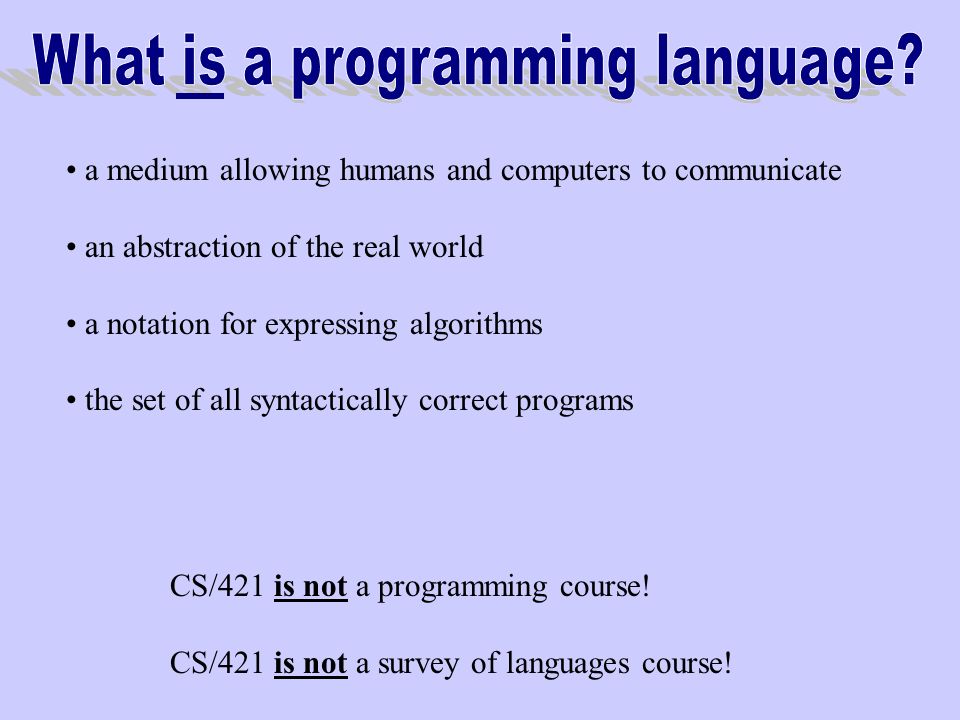 What is a programming language?

• a medium allowing humans and computers to communicate

• an abstraction of the real world

• a notation for expressing algorithms

• the set of all syntactically correct programs

CS/421 is not a programming course!

CS/421 is not a survey of languages course!